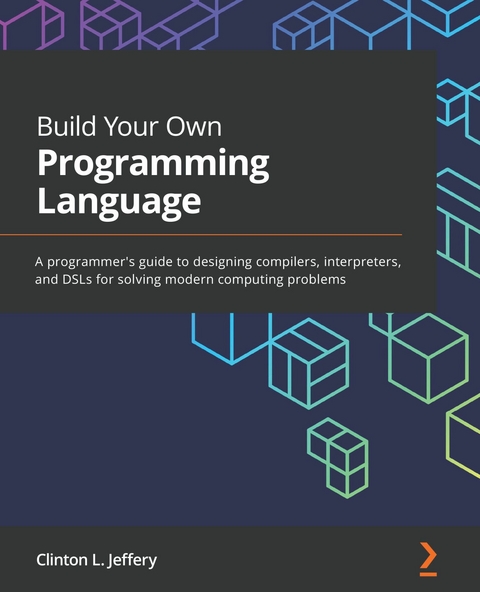 Build Your Own
Programming Language

A programmer's guide to designing compilers, interpreters, and DSLs for solving modern computing problems

Clinton L. Jeffery